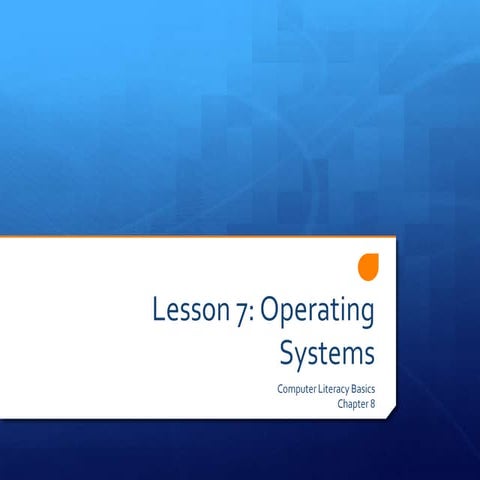 Lesson 7: Operating Systems

Computer Literacy Basics
Chapter 8